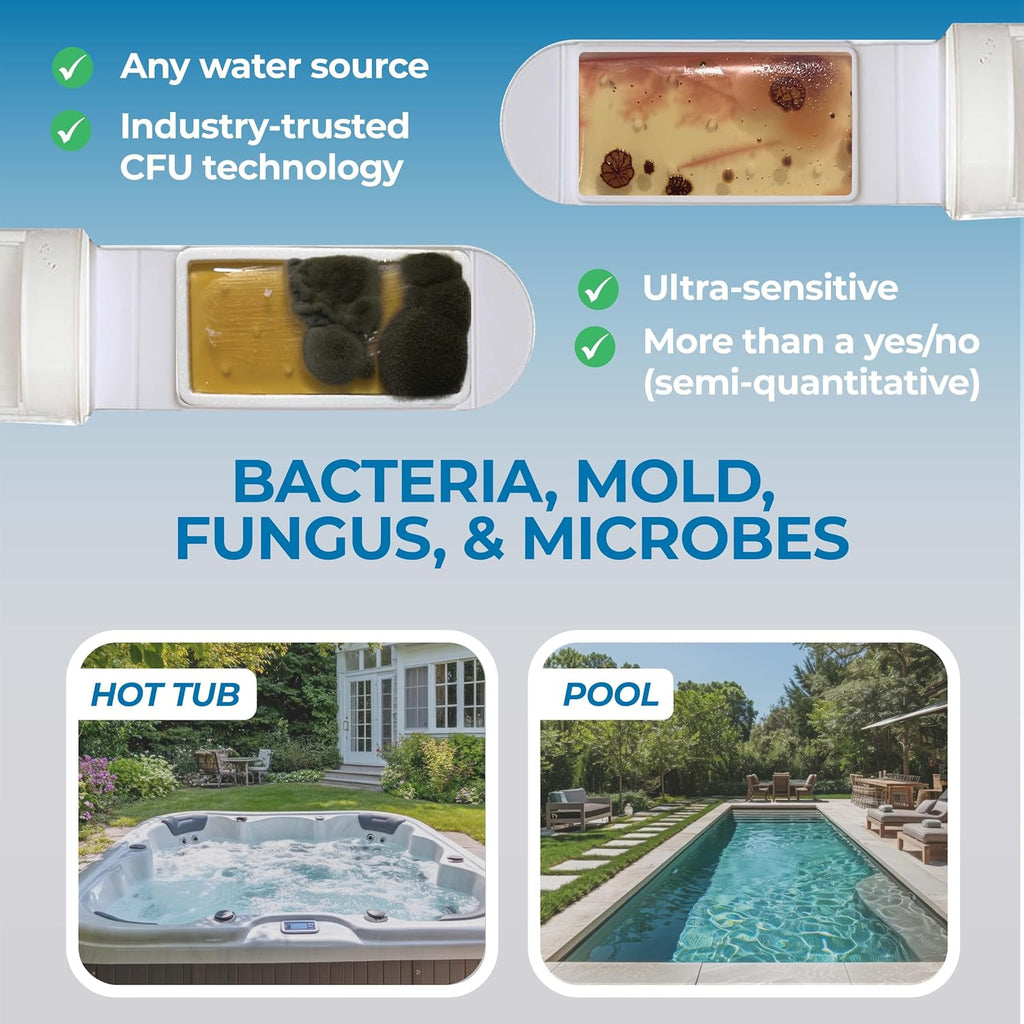 Any water source

Industry-trusted CFU technology

Ultra-sensitive

More than a yes/no (semi-quantitative)

BACTERIA, MOLD, FUNGUS, & MICROBES

HOT TUB

POOL